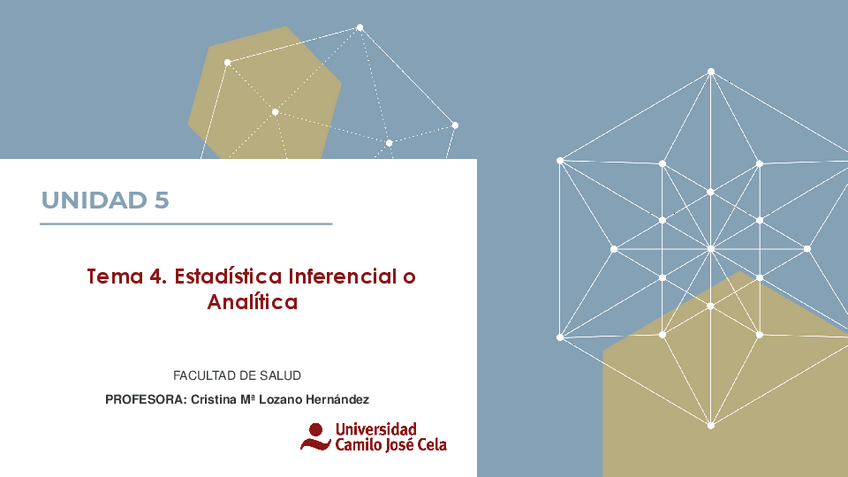 UNIDAD 5

Tema 4. Estadística Inferencial o Analítica

FACULTAD DE SALUD

PROFESORA: Cristina Mª Lozano Hernández

Universidad Camilo José Cela